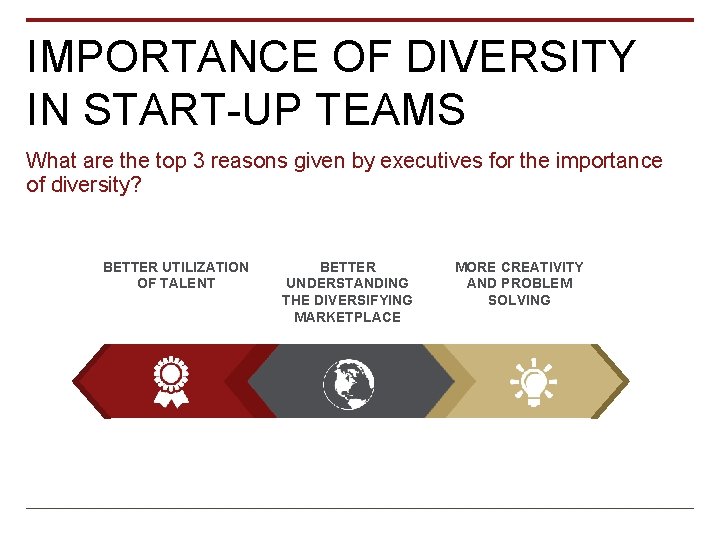 IMPORTANCE OF DIVERSITY IN START-UP TEAMS

What are the top 3 reasons given by executives for the importance of diversity?

BETTER UTILIZATION OF TALENT

BETTER UNDERSTANDING THE DIVERSIFYING MARKETPLACE

MORE CREATIVITY AND PROBLEM SOLVING